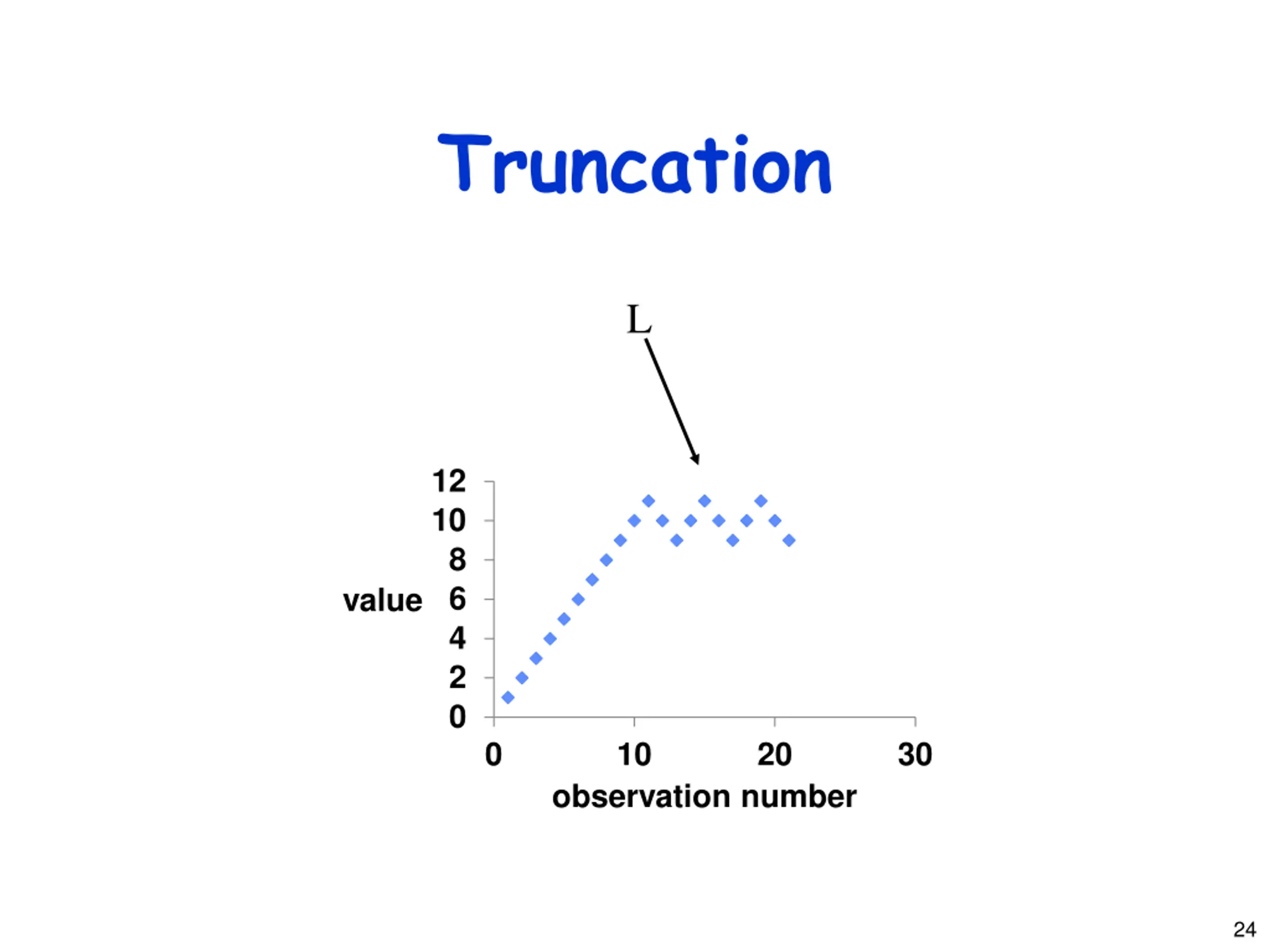 Truncation

L

value

12
10
8
6
4
2
0

0
10
20
30

observation number

24